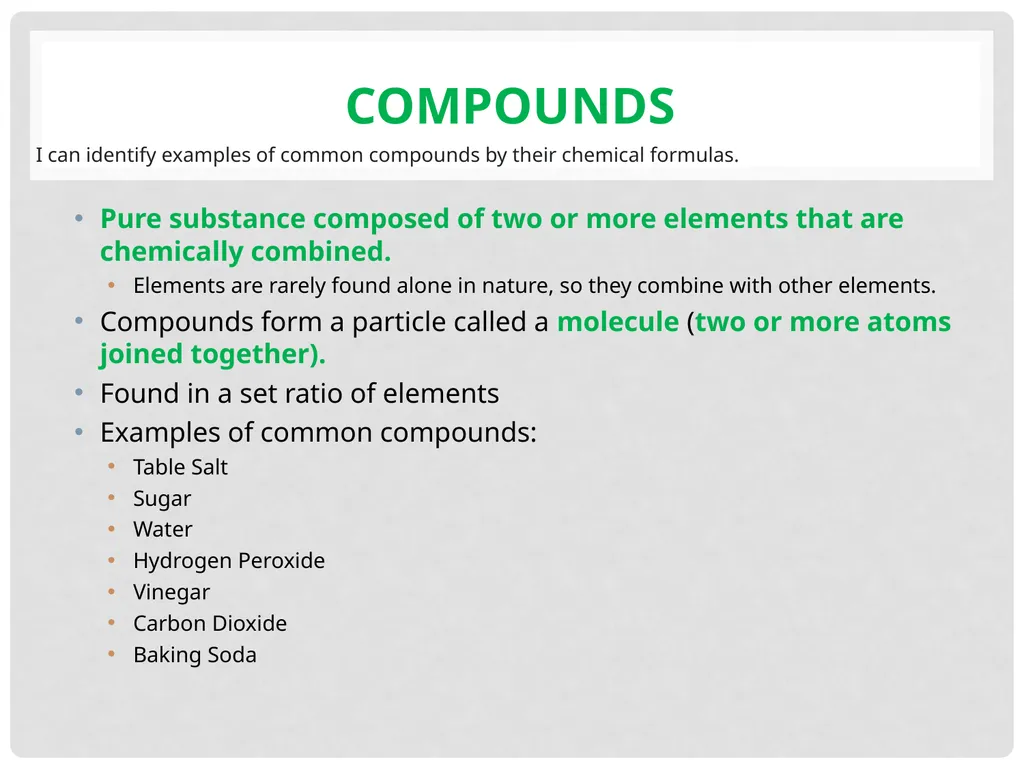 COMPOUNDS

I can identify examples of common compounds by their chemical formulas.

• Pure substance composed of two or more elements that are chemically combined.
  • Elements are rarely found alone in nature, so they combine with other elements.
• Compounds form a particle called a molecule (two or more atoms joined together).
• Found in a set ratio of elements
• Examples of common compounds:
  • Table Salt
  • Sugar
  • Water
  • Hydrogen Peroxide
  • Vinegar
  • Carbon Dioxide
  • Baking Soda